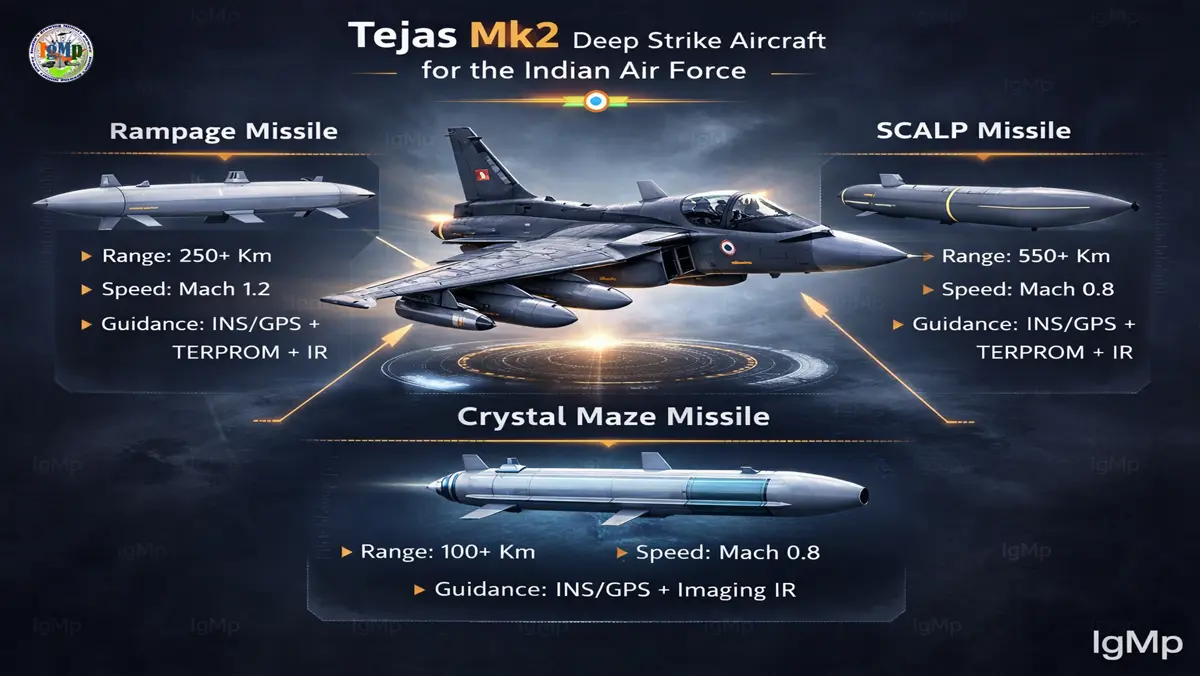 IgMp

Tejas Mk2 Deep Strike Aircraft for the Indian Air Force

Rampage Missile

▸ Range: 250+ Km
▸ Speed: Mach 1.2
▸ Guidance: INS/GPS + TERPROM + IR

SCALP Missile

▸ Range: 550+ Km
▸ Speed: Mach 0.8
▸ Guidance: INS/GPS + TERPROM + IR

Crystal Maze Missile

▸ Range: 100+ Km ▸ Speed: Mach 0.8
▸ Guidance: INS/GPS + Imaging IR

IgMp